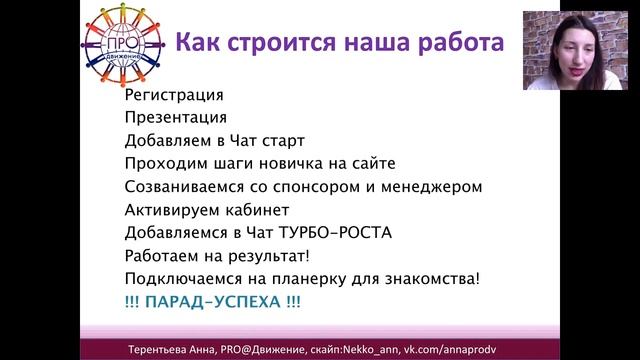 ПРО
движение

Как строится наша работа

Регистрация
Презентация
Добавляем в Чат старт
Проходим шаги новичка на сайте
Созваниваемся со спонсором и менеджером
Активируем кабинет
Добавляемся в Чат ТУРБО-РОСТА
Работаем на результат!
Подключаемся на планерку для знакомства!
!!! ПАРАД-УСПЕХА !!!

Терентьева Анна, PRO@Движение, скайп:Nekko_ann, vk.com/annaprodv